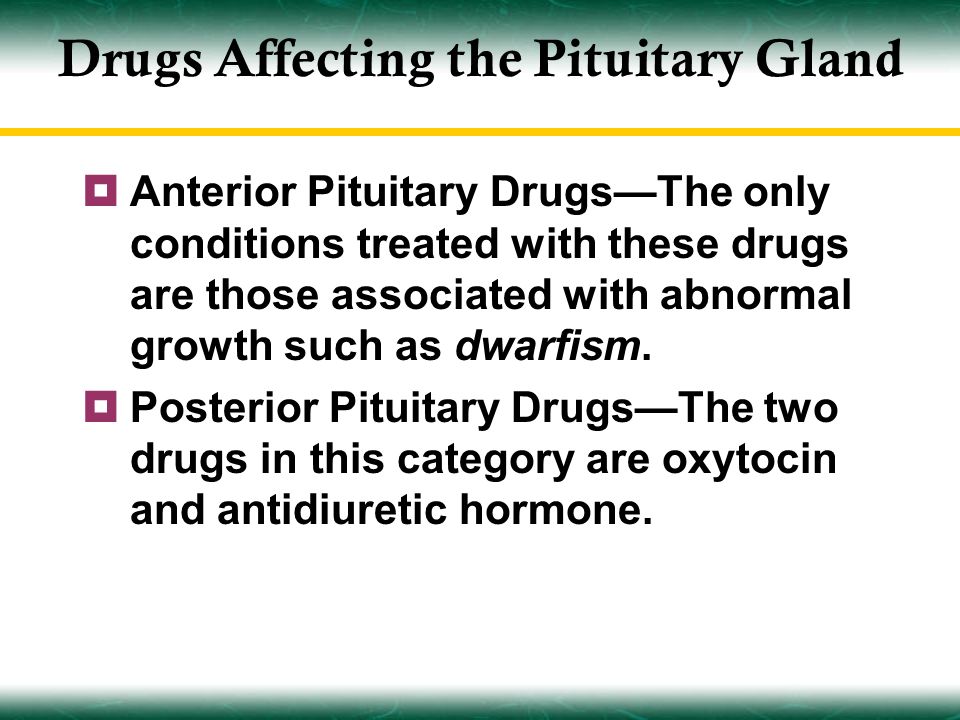 Drugs Affecting the Pituitary Gland

Anterior Pituitary Drugs—The only conditions treated with these drugs are those associated with abnormal growth such as dwarfism.

Posterior Pituitary Drugs—The two drugs in this category are oxytocin and antidiuretic hormone.